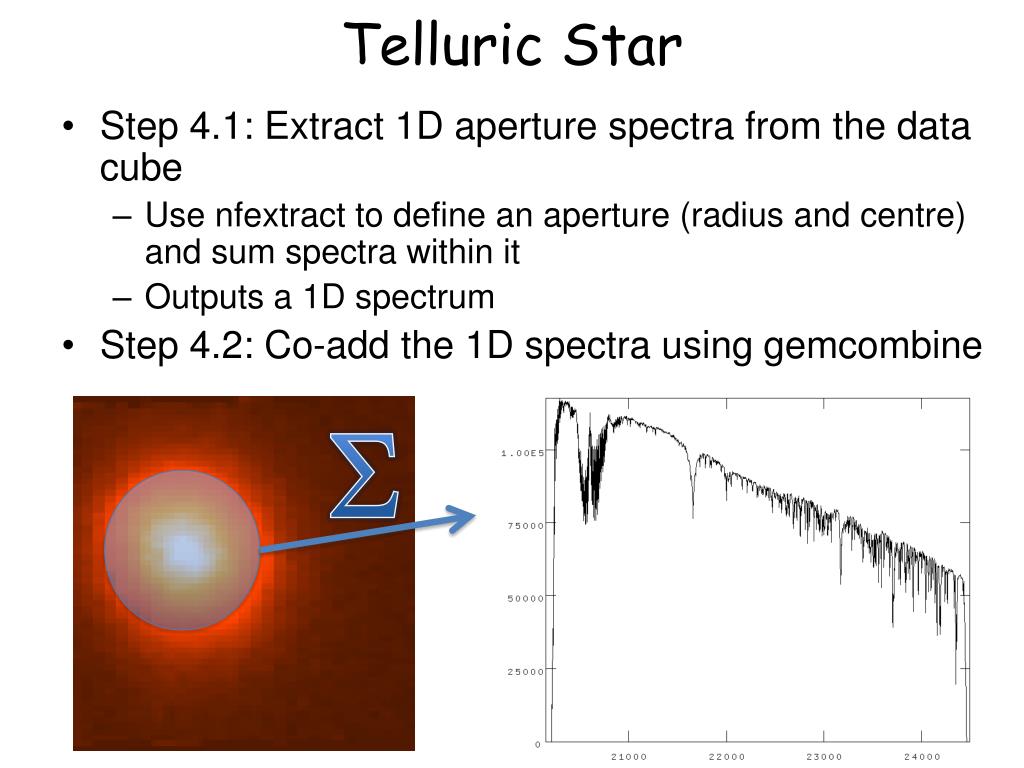 Telluric Star

• Step 4.1: Extract 1D aperture spectra from the data cube
– Use nfextract to define an aperture (radius and centre) and sum spectra within it
– Outputs a 1D spectrum
• Step 4.2: Co-add the 1D spectra using gemcombine

$\Sigma$

1.00E5
75000
50000
25000
0
21000
22000
23000
24000